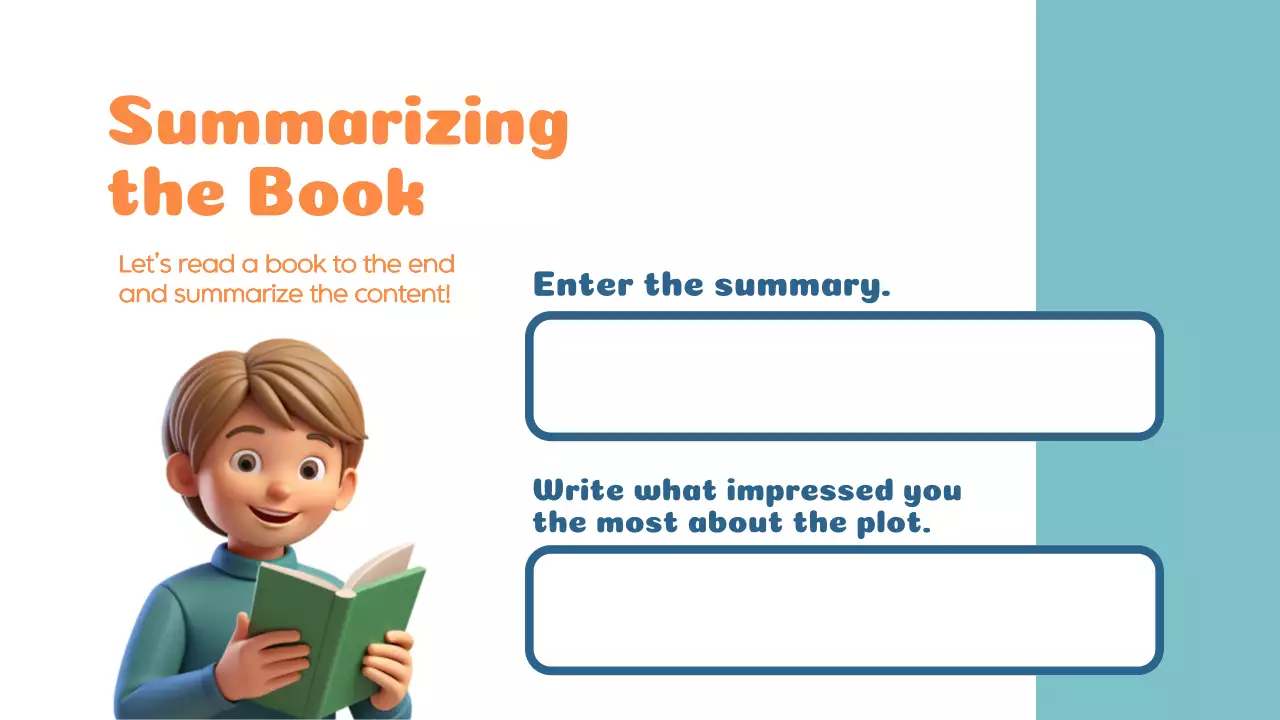 Summarizing the Book

Let's read a book to the end and summarize the content!

Enter the summary.

Write what impressed you the most about the plot.